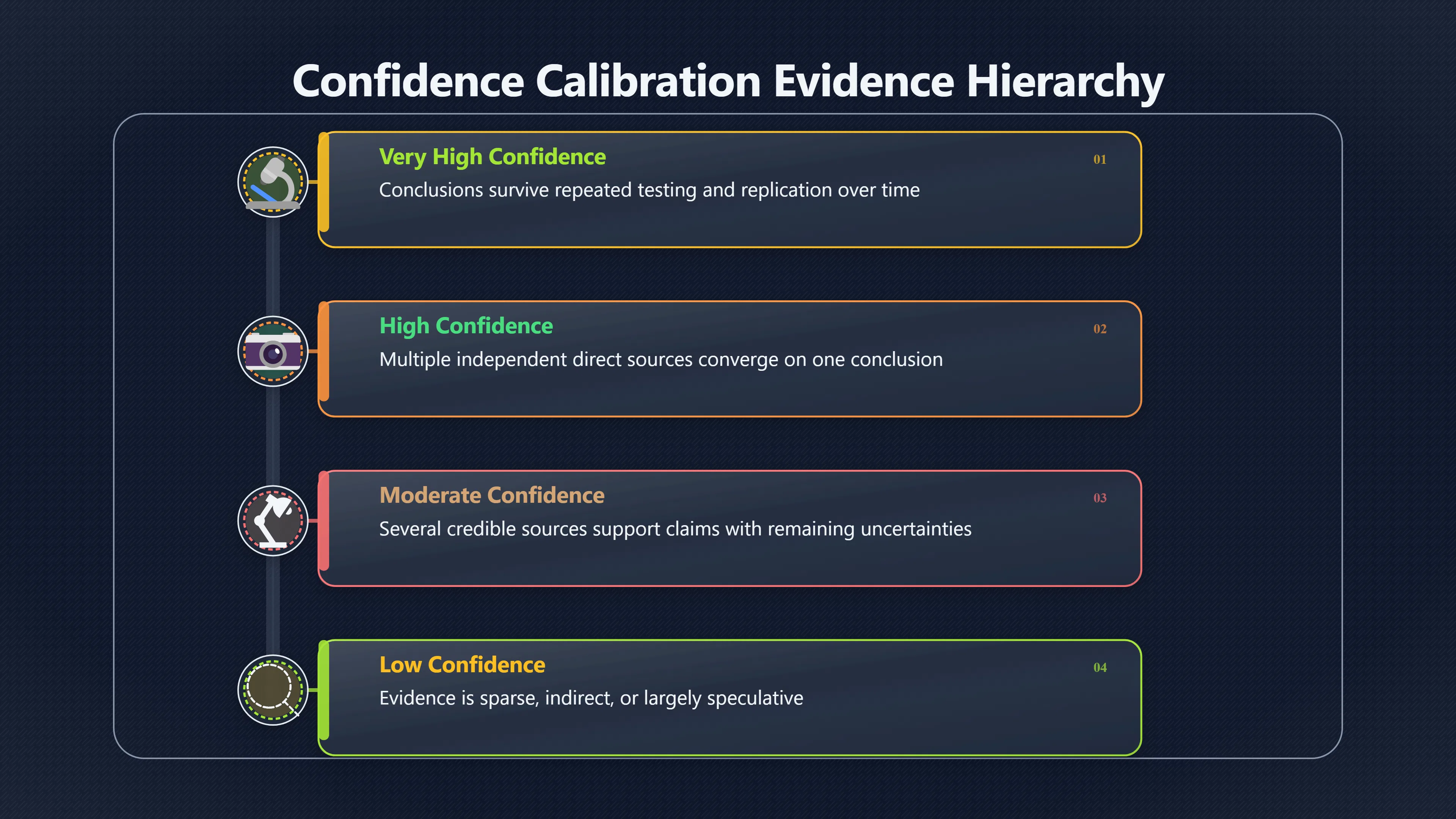 Confidence Calibration Evidence Hierarchy

Very High Confidence
01
Conclusions survive repeated testing and replication over time

High Confidence
02
Multiple independent direct sources converge on one conclusion

Moderate Confidence
03
Several credible sources support claims with remaining uncertainties

Low Confidence
04
Evidence is sparse, indirect, or largely speculative